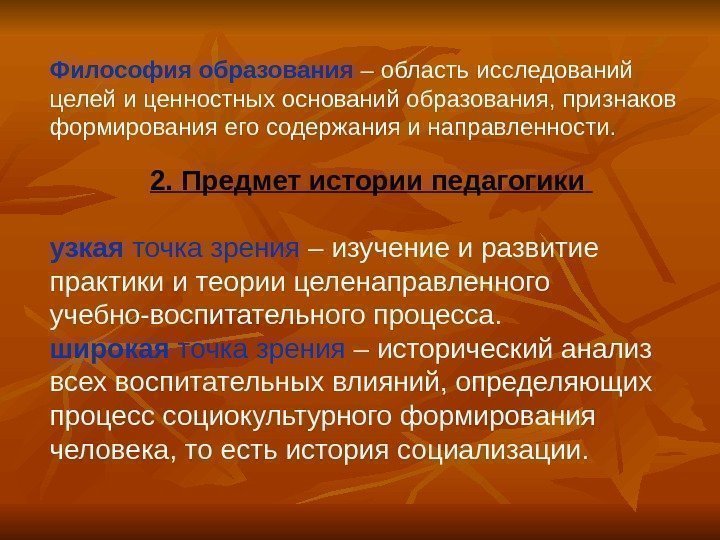 Философия образования – область исследований целей и ценностных оснований образования, признаков формирования его содержания и направленности.

2. Предмет истории педагогики

узкая точка зрения – изучение и развитие практики и теории целенаправленного учебно-воспитательного процесса.
широкая точка зрения – исторический анализ всех воспитательных влияний, определяющих процесс социокультурного формирования человека, то есть история социализации.